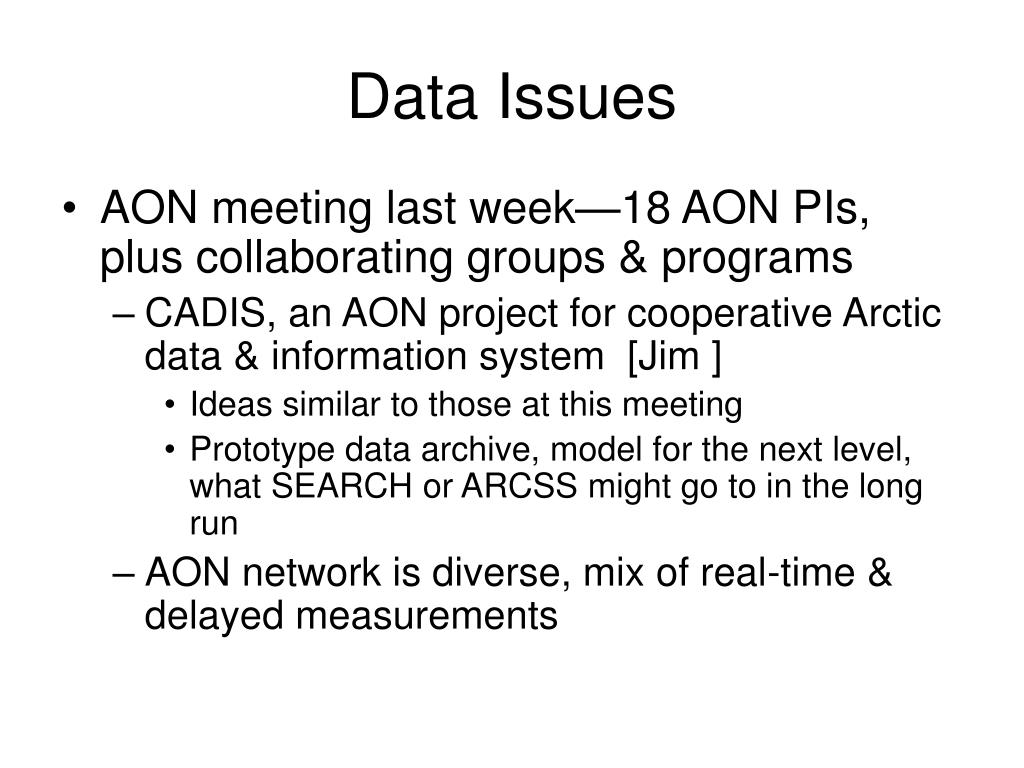 Data Issues

• AON meeting last week—18 AON PIs, plus collaborating groups & programs
– CADIS, an AON project for cooperative Arctic data & information system [Jim ]
• Ideas similar to those at this meeting
• Prototype data archive, model for the next level, what SEARCH or ARCSS might go to in the long run
– AON network is diverse, mix of real-time & delayed measurements